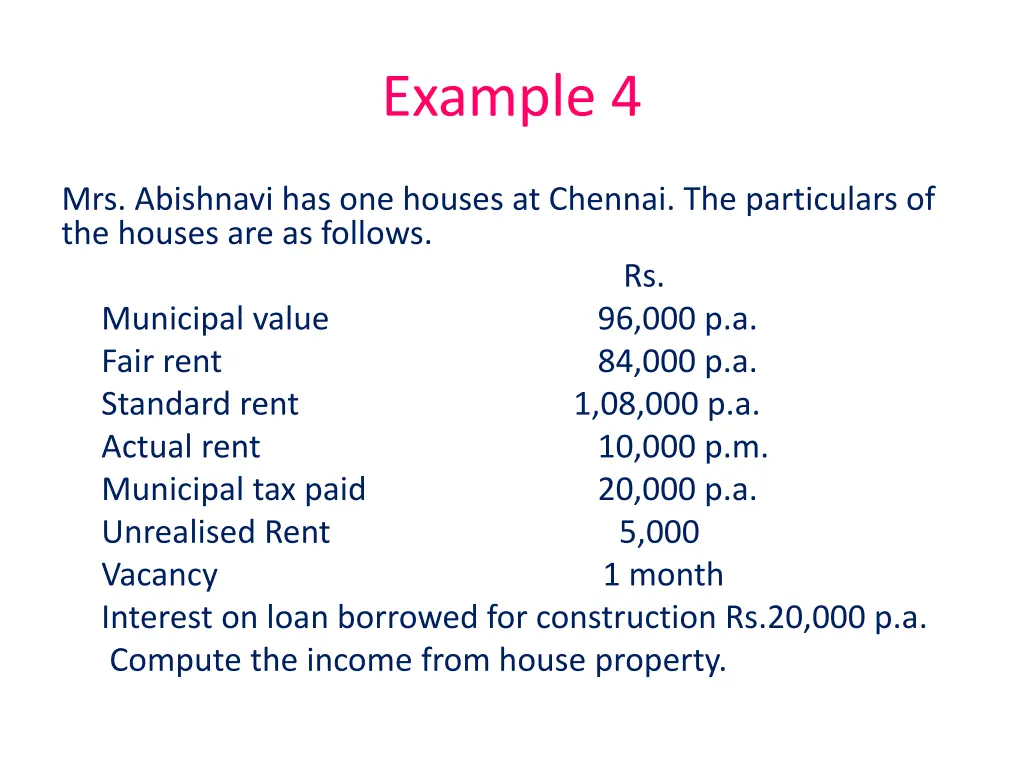 Example 4

Mrs. Abishnavi has one houses at Chennai. The particulars of the houses are as follows.

| | Rs. |
|---|---|
| Municipal value | 96,000 p.a. |
| Fair rent | 84,000 p.a. |
| Standard rent | 1,08,000 p.a. |
| Actual rent | 10,000 p.m. |
| Municipal tax paid | 20,000 p.a. |
| Unrealised Rent | 5,000 |
| Vacancy | 1 month |

Interest on loan borrowed for construction Rs.20,000 p.a.
Compute the income from house property.